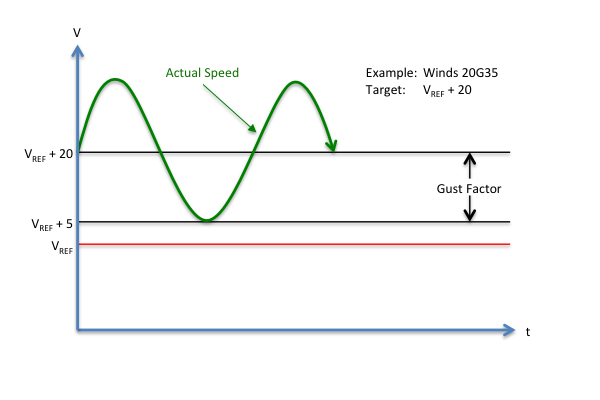 V

Actual Speed

Example: Winds 20G35
Target: $V_{REF}$ + 20

$V_{REF}$ + 20

Gust Factor

$V_{REF}$ + 5

$V_{REF}$

t